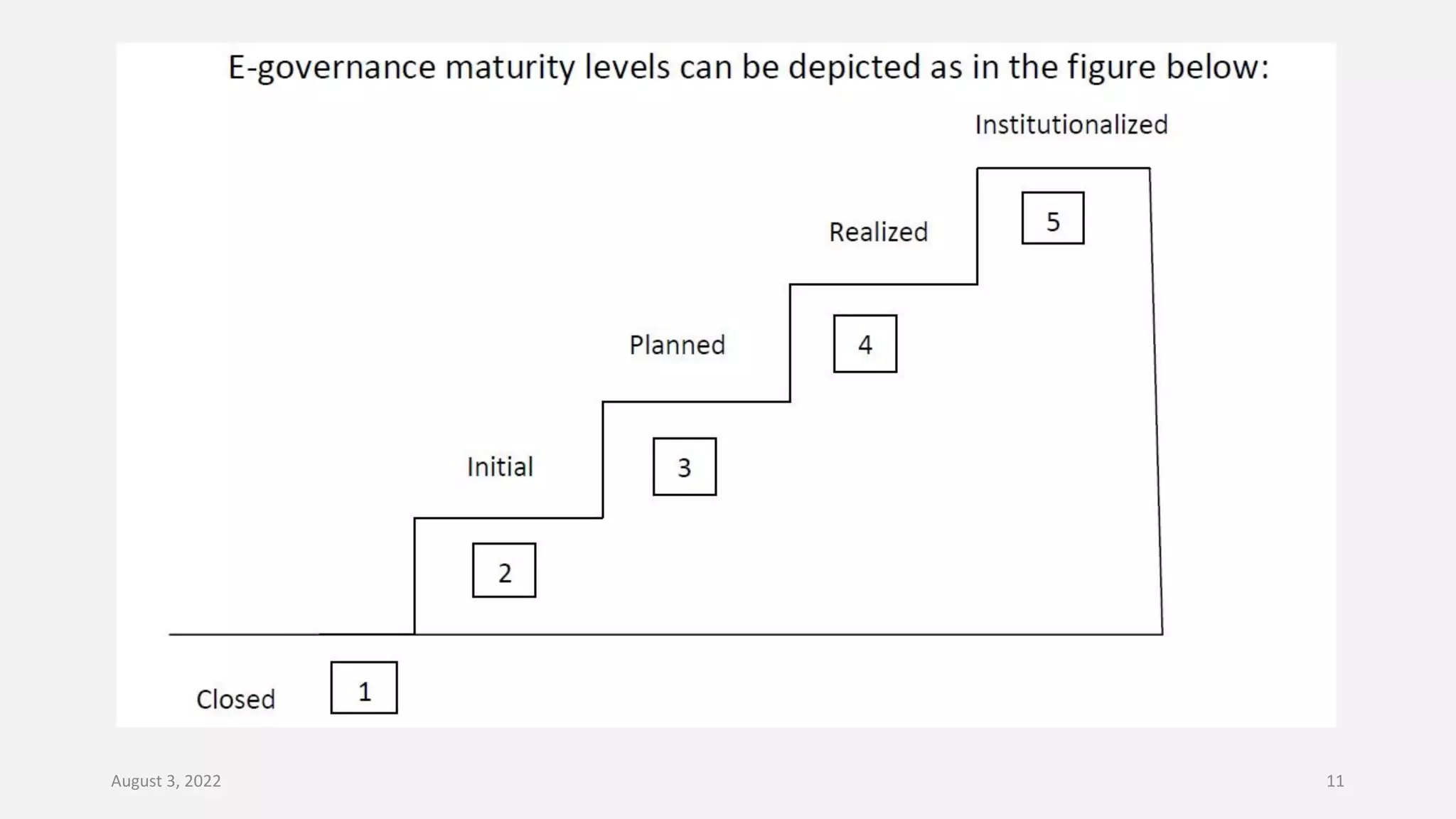 E-governance maturity levels can be depicted as in the figure below:

Institutionalized

5

Realized

4

Planned

3

Initial

2

Closed

1

August 3, 2022

11